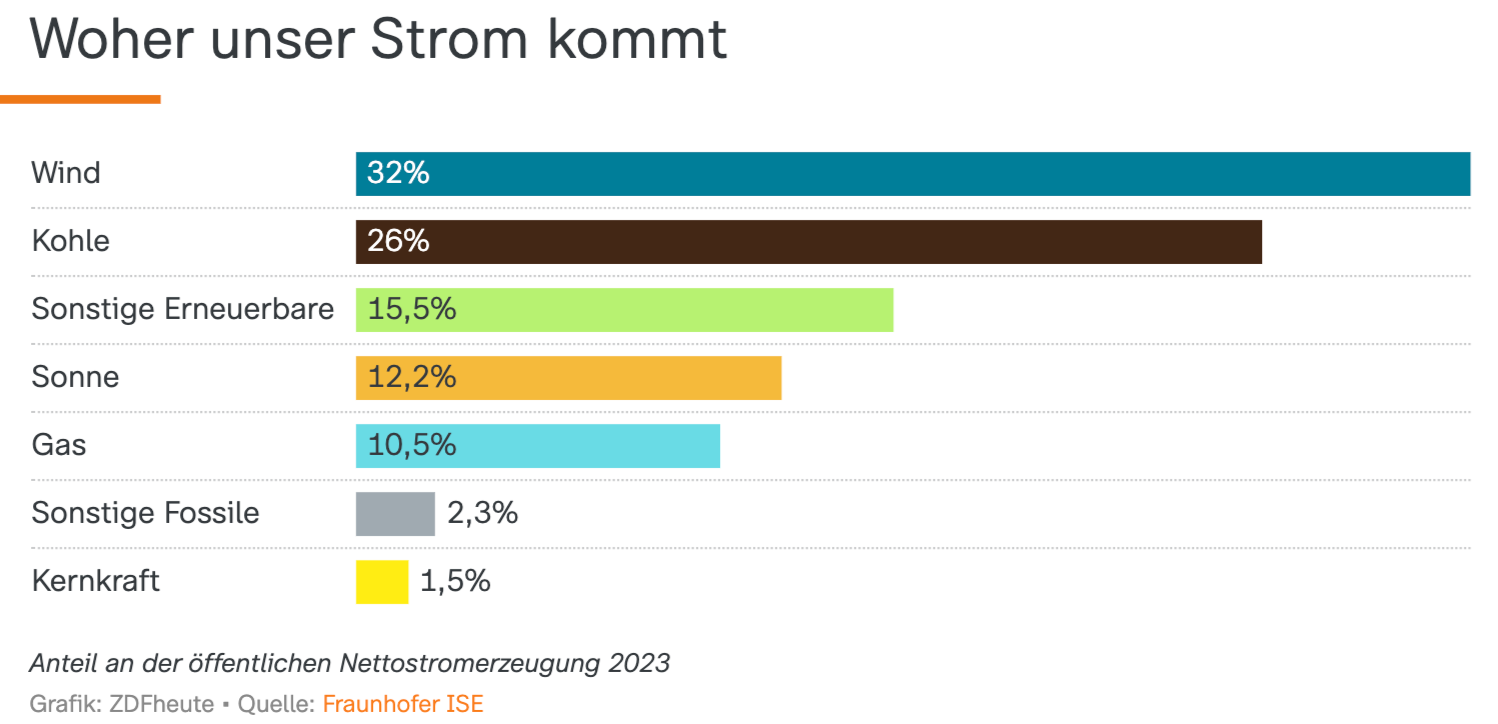 Woher unser Strom kommt

Wind 32%
Kohle 26%
Sonstige Erneuerbare 15,5%
Sonne 12,2%
Gas 10,5%
Sonstige Fossile 2,3%
Kernkraft 1,5%

Anteil an der öffentlichen Nettostromerzeugung 2023

Grafik: ZDFheute ▪ Quelle: Fraunhofer ISE